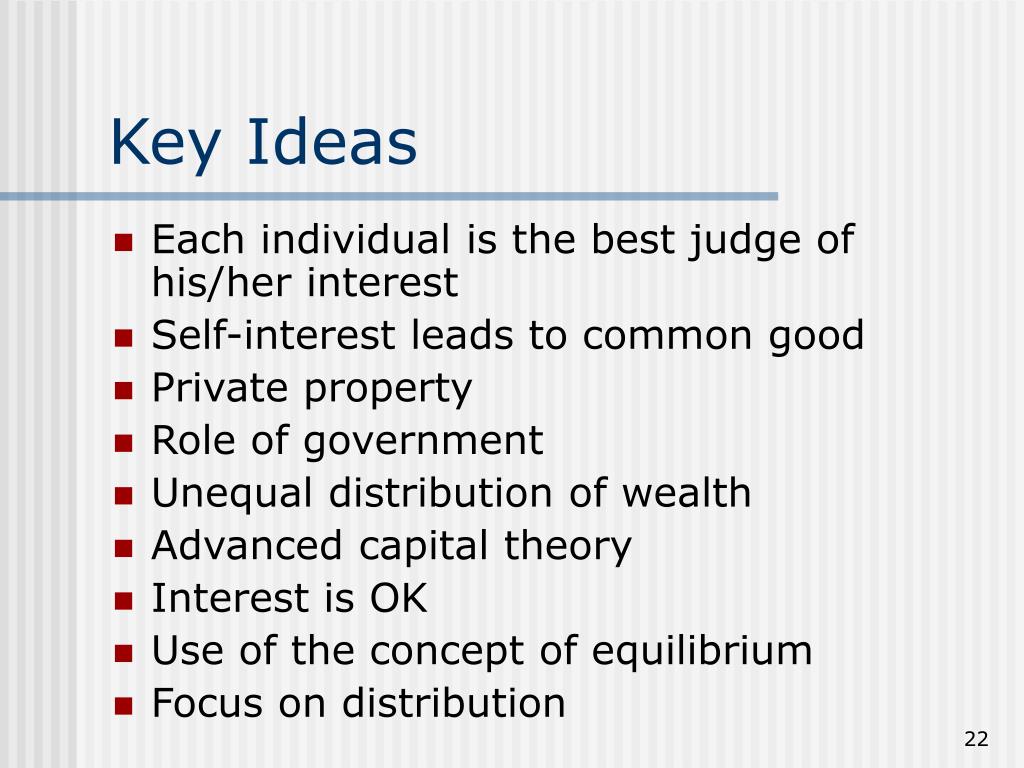 Key Ideas

- Each individual is the best judge of his/her interest
- Self-interest leads to common good
- Private property
- Role of government
- Unequal distribution of wealth
- Advanced capital theory
- Interest is OK
- Use of the concept of equilibrium
- Focus on distribution

22